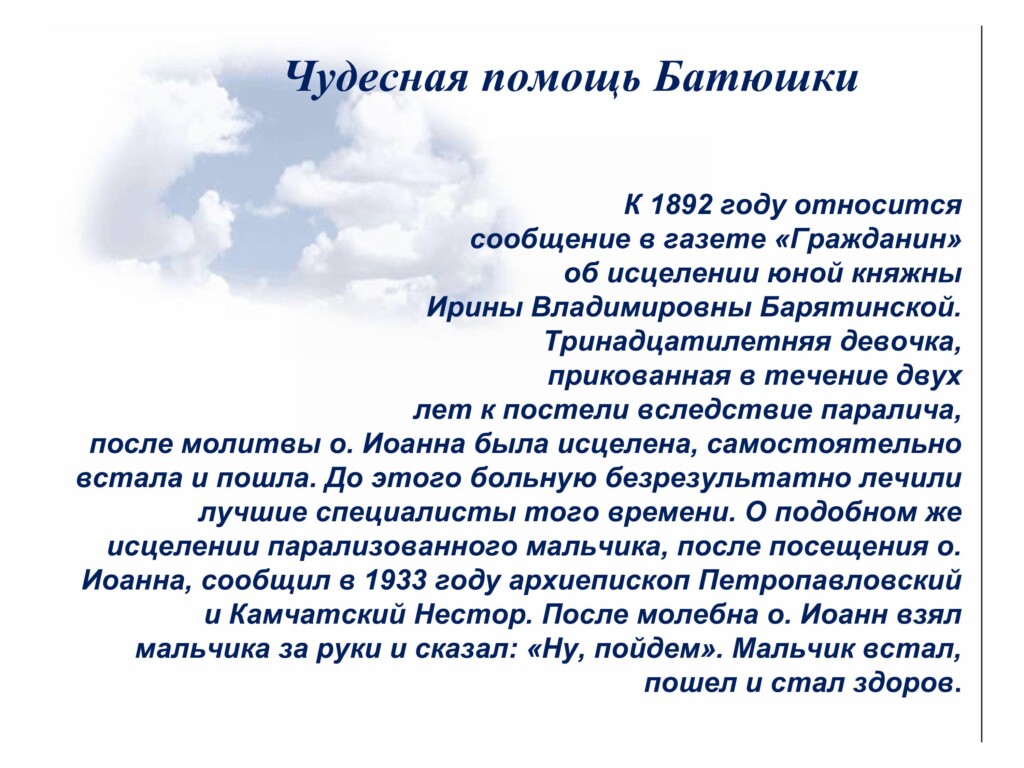 Чудесная помощь Батюшки

К 1892 году относится сообщение в газете «Гражданин» об исцелении юной княжны Ирины Владимировны Барятинской. Тринадцатилетняя девочка, прикованная в течение двух лет к постели вследствие паралича, после молитвы о. Иоанна была исцелена, самостоятельно встала и пошла. До этого больную безрезультатно лечили лучшие специалисты того времени. О подобном же исцелении парализованного мальчика, после посещения о. Иоанна, сообщил в 1933 году архиепископ Петропавловский и Камчатский Нестор. После молебна о. Иоанн взял мальчика за руки и сказал: «Ну, пойдем». Мальчик встал, пошел и стал здоров.